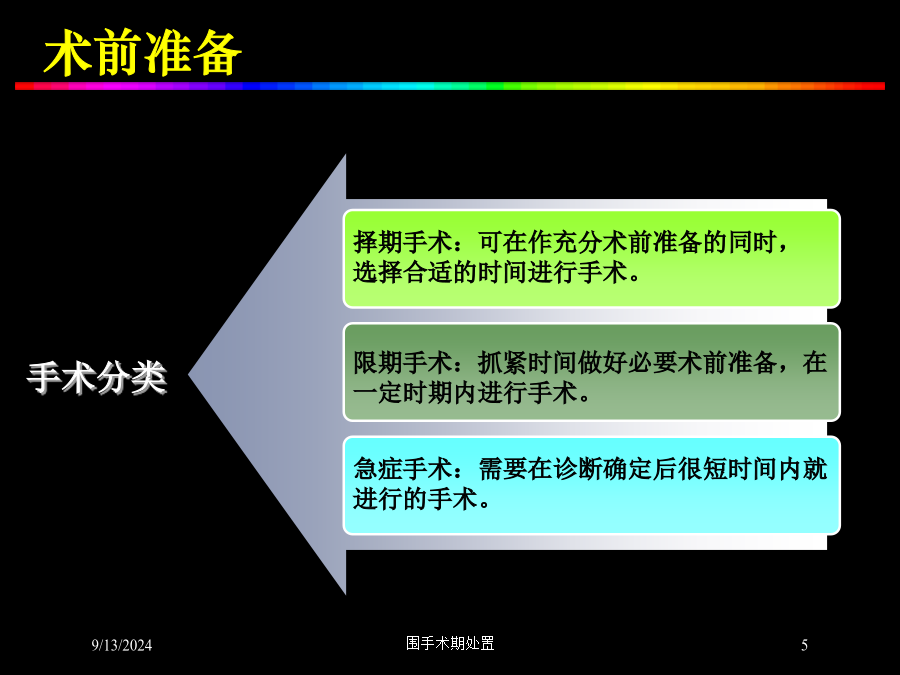 术前准备

手术分类

择期手术：可在作充分术前准备的同时，选择合适的时间进行手术。

限期手术：抓紧时间做好必要术前准备，在一定时期内进行手术。

急症手术：需要在诊断确定后很短时间内就进行的手术。

9/13/2024

围手术期处置

5